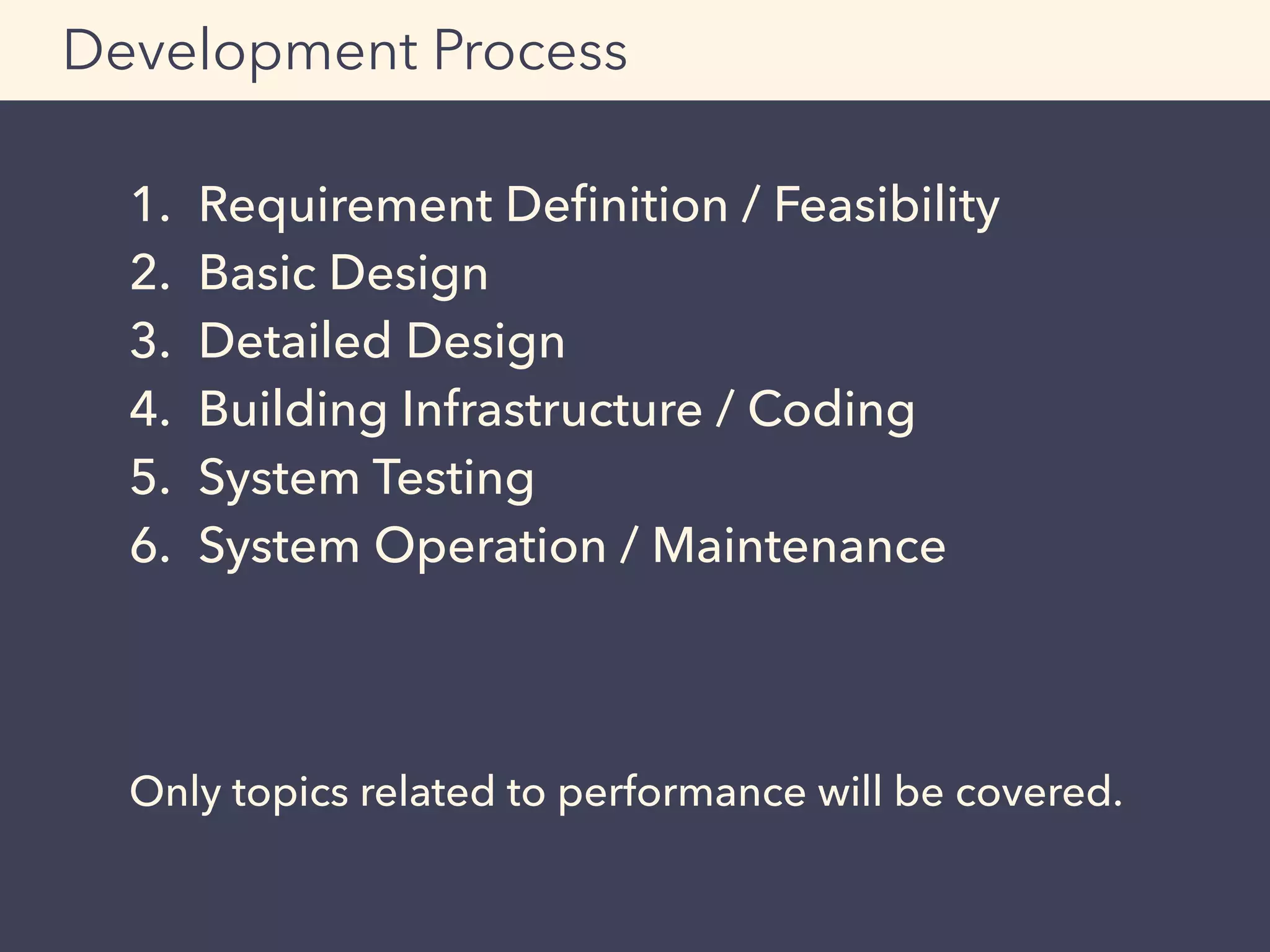 Development Process

1. Requirement Definition / Feasibility
2. Basic Design
3. Detailed Design
4. Building Infrastructure / Coding
5. System Testing
6. System Operation / Maintenance

Only topics related to performance will be covered.